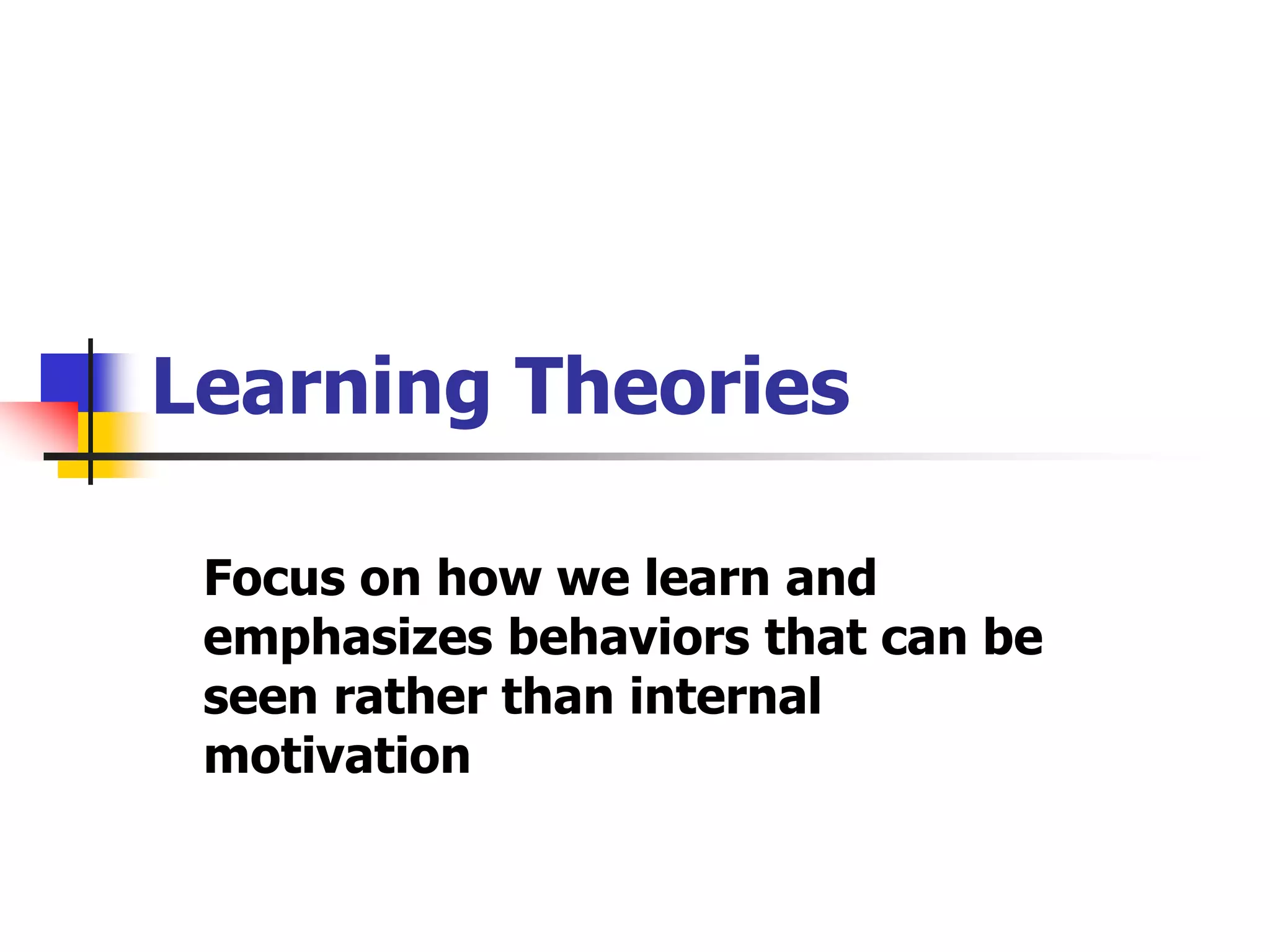 Learning Theories

Focus on how we learn and emphasizes behaviors that can be seen rather than internal motivation